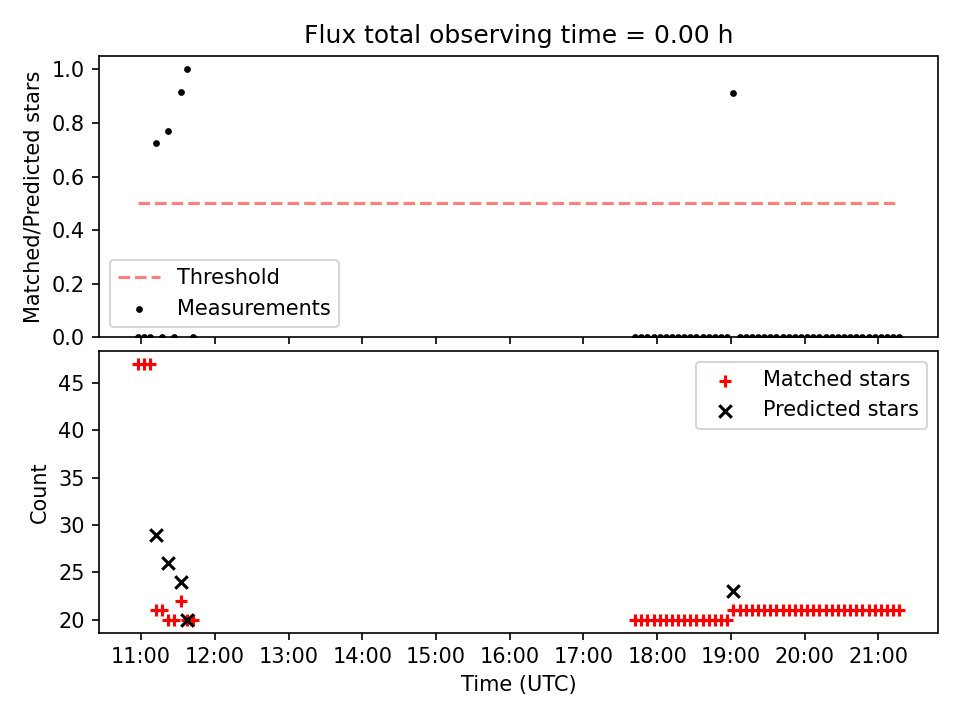 Flux total observing time = 0.00 h

Matched/Predicted stars

1.0
0.8
0.6
0.4
0.2
0.0

Threshold
Measurements

Count

45
40
35
30
25
20

Matched stars
Predicted stars

11:00 12:00 13:00 14:00 15:00 16:00 17:00 18:00 19:00 20:00 21:00

Time (UTC)